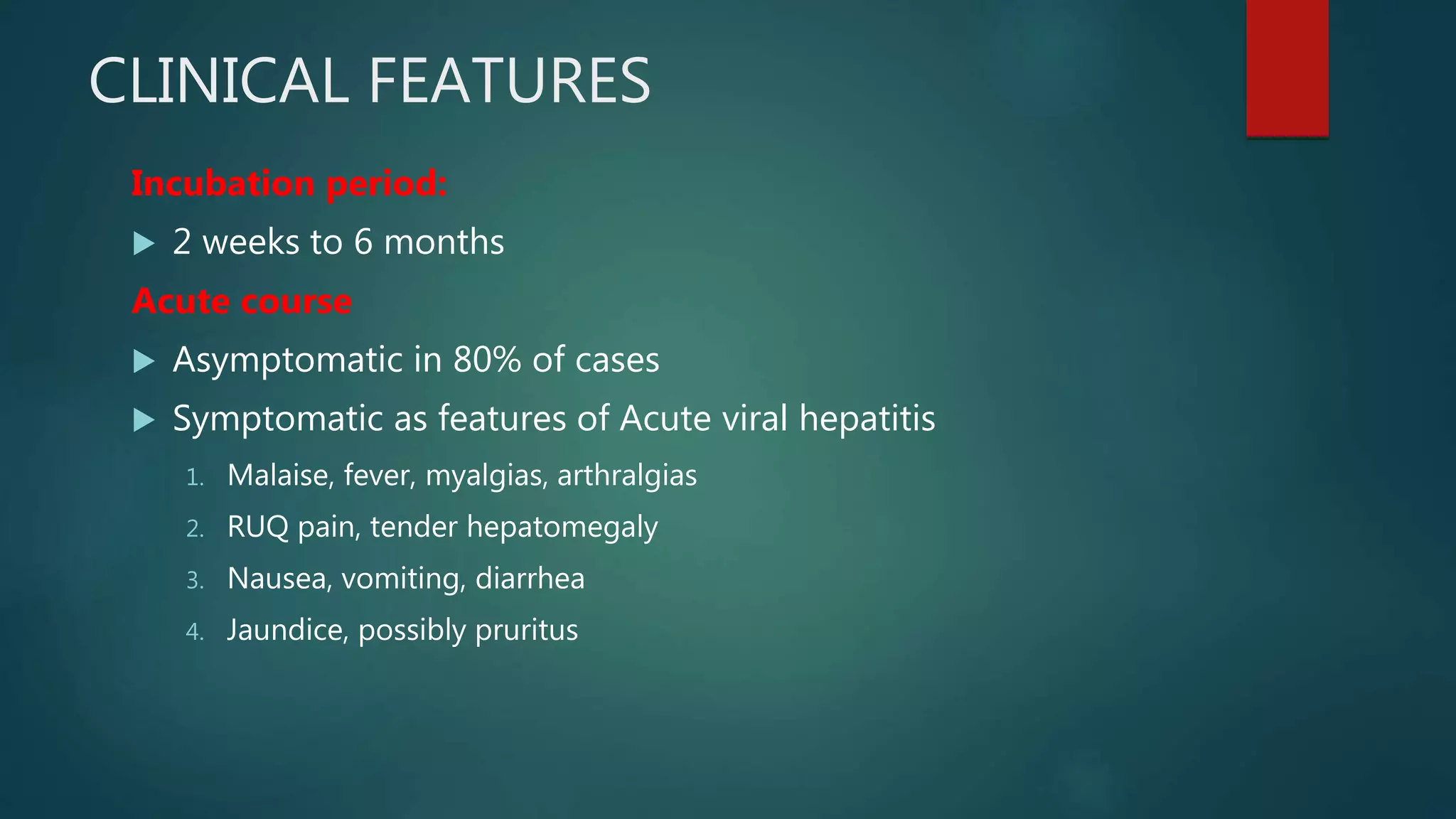 CLINICAL FEATURES

Incubation period:

▶ 2 weeks to 6 months

Acute course

▶ Asymptomatic in 80% of cases

▶ Symptomatic as features of Acute viral hepatitis

1. Malaise, fever, myalgias, arthralgias
2. RUQ pain, tender hepatomegaly
3. Nausea, vomiting, diarrhea
4. Jaundice, possibly pruritus